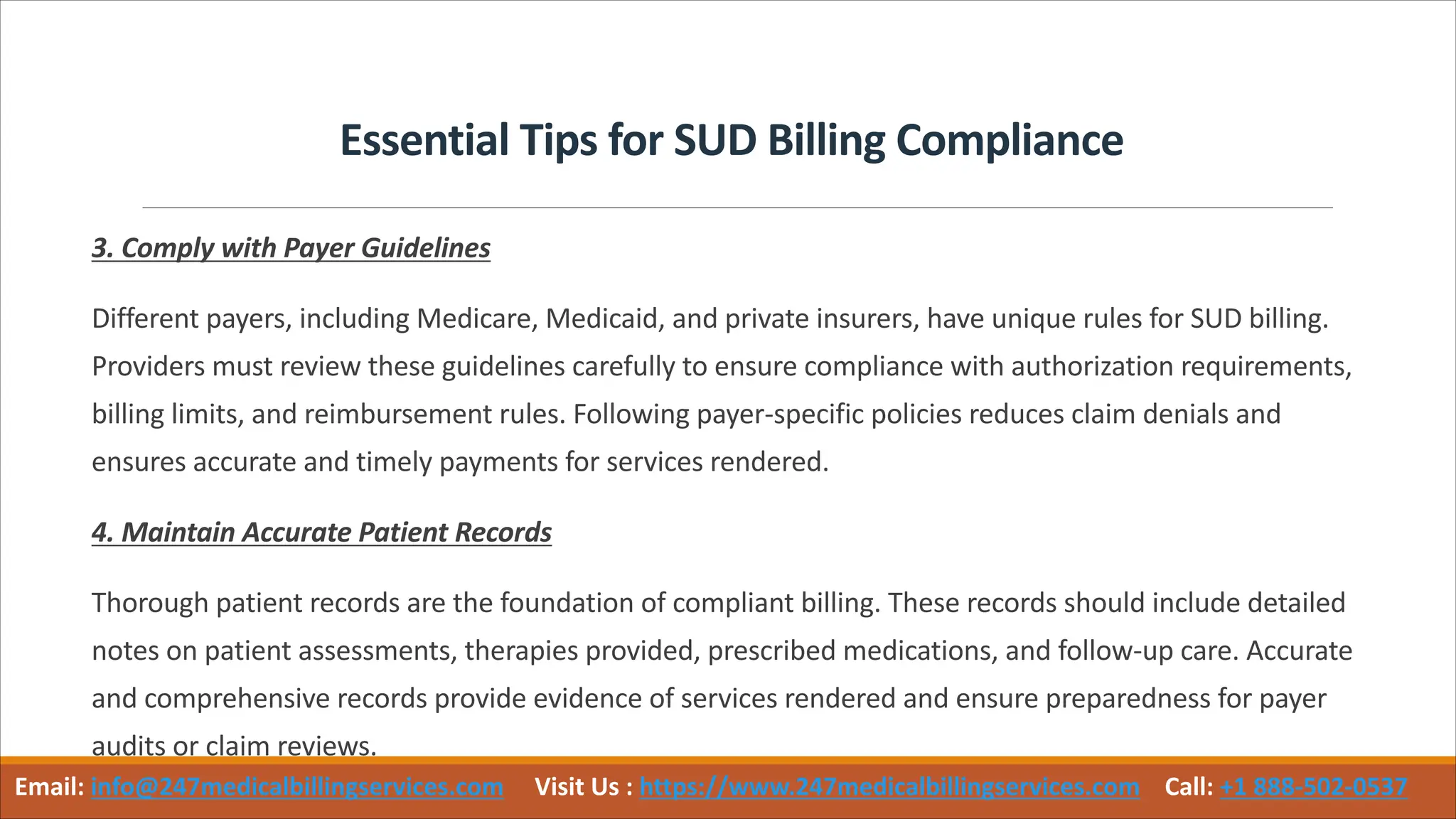 Essential Tips for SUD Billing Compliance

3. Comply with Payer Guidelines

Different payers, including Medicare, Medicaid, and private insurers, have unique rules for SUD billing. Providers must review these guidelines carefully to ensure compliance with authorization requirements, billing limits, and reimbursement rules. Following payer-specific policies reduces claim denials and ensures accurate and timely payments for services rendered.

4. Maintain Accurate Patient Records

Thorough patient records are the foundation of compliant billing. These records should include detailed notes on patient assessments, therapies provided, prescribed medications, and follow-up care. Accurate and comprehensive records provide evidence of services rendered and ensure preparedness for payer audits or claim reviews.

Email: info@247medicalbillingservices.com Visit Us : https://www.247medicalbillingservices.com Call: +1 888-502-0537